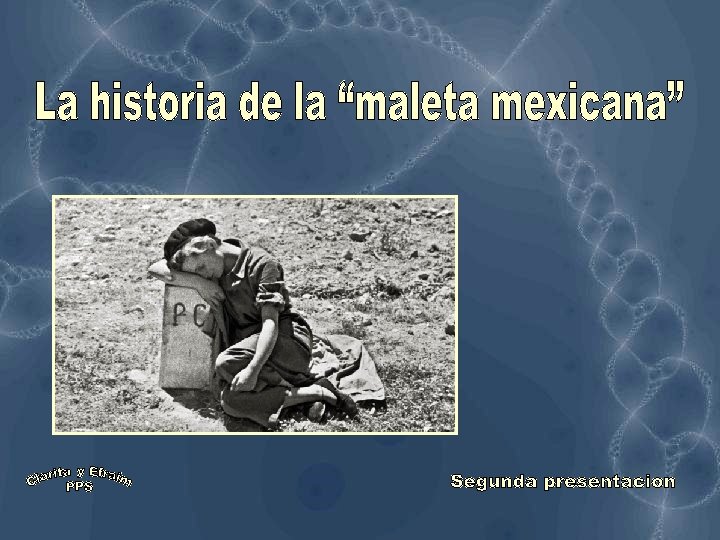 La historia de la “maleta mexicana”

PC

Clarita y Efraim
PPS

Segunda presentacion